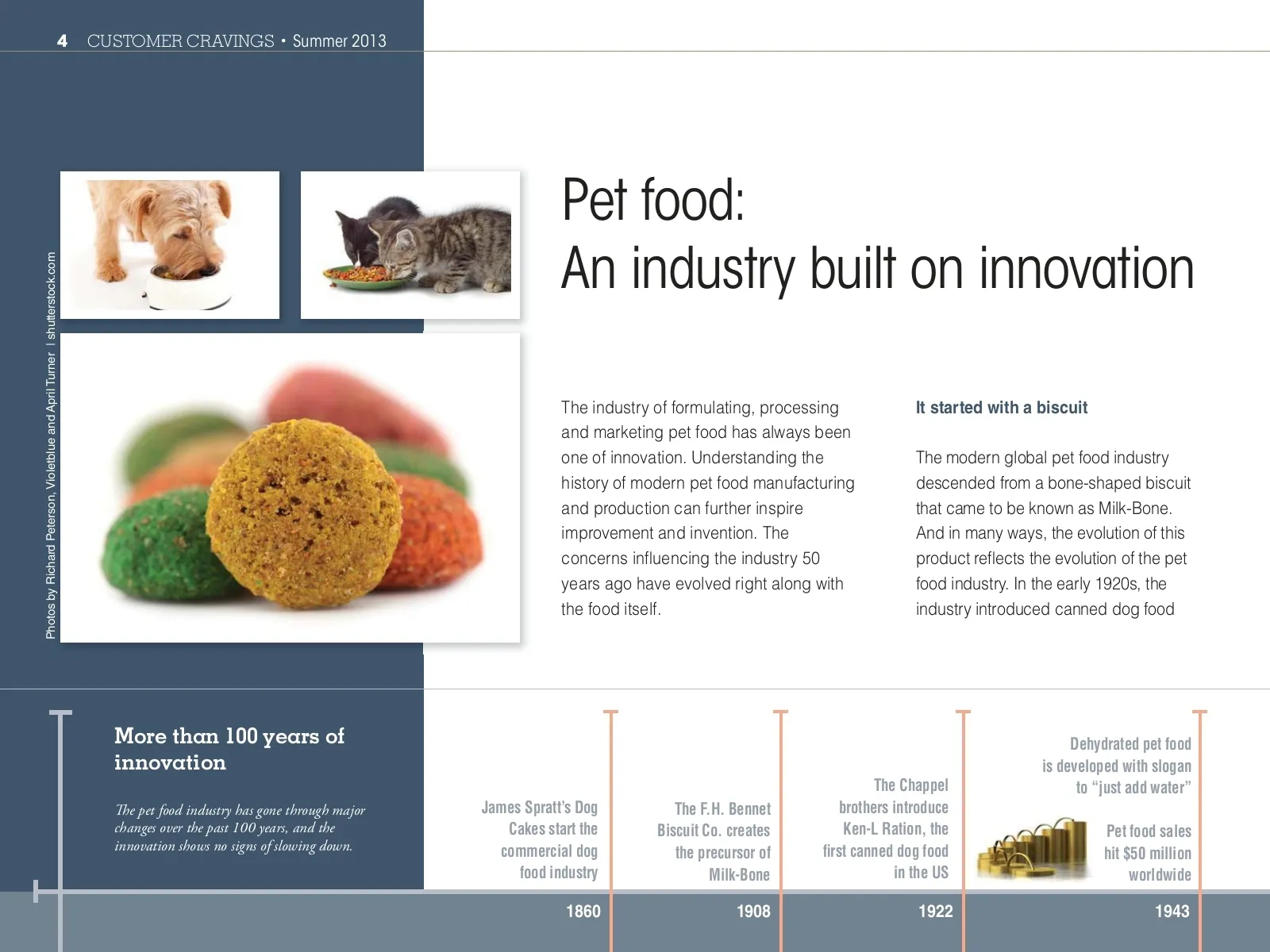 4 CUSTOMER CRAVINGS • Summer 2013

Photos by Richard Peterson, Violetblue and April Turner | shutterstock.com

Pet food:
An industry built on innovation

The industry of formulating, processing and marketing pet food has always been one of innovation. Understanding the history of modern pet food manufacturing and production can further inspire improvement and invention. The concerns influencing the industry 50 years ago have evolved right along with the food itself.

It started with a biscuit

The modern global pet food industry descended from a bone-shaped biscuit that came to be known as Milk-Bone. And in many ways, the evolution of this product reflects the evolution of the pet food industry. In the early 1920s, the industry introduced canned dog food

More than 100 years of innovation

The pet food industry has gone through major changes over the past 100 years, and the innovation shows no signs of slowing down.

James Spratt's Dog Cakes start the commercial dog food industry

1860

The F.H. Bennet Biscuit Co. creates the precursor of Milk-Bone

1908

The Chappel brothers introduce Ken-L Ration, the first canned dog food in the US

1922

Dehydrated pet food is developed with slogan to "just add water"

Pet food sales hit $50 million worldwide

1943